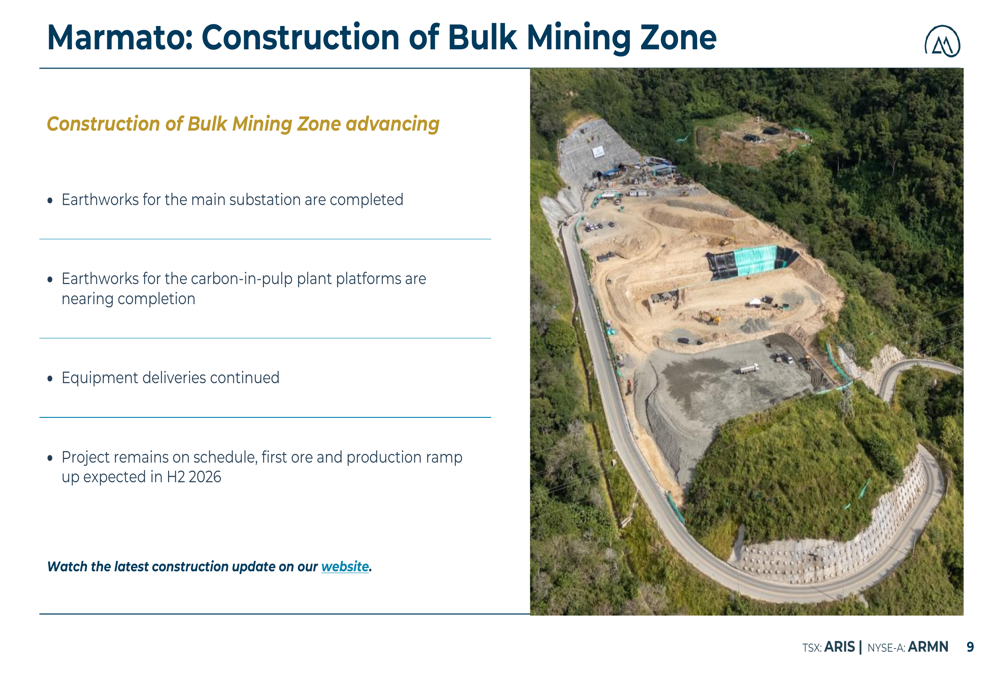 Marmato: Construction of Bulk Mining Zone

Construction of Bulk Mining Zone advancing

• Earthworks for the main substation are completed

• Earthworks for the carbon-in-pulp plant platforms are nearing completion

• Equipment deliveries continued

• Project remains on schedule, first ore and production ramp up expected in H2 2026

Watch the latest construction update on our website.

TSX: ARIS | NYSE-A: ARMN 9